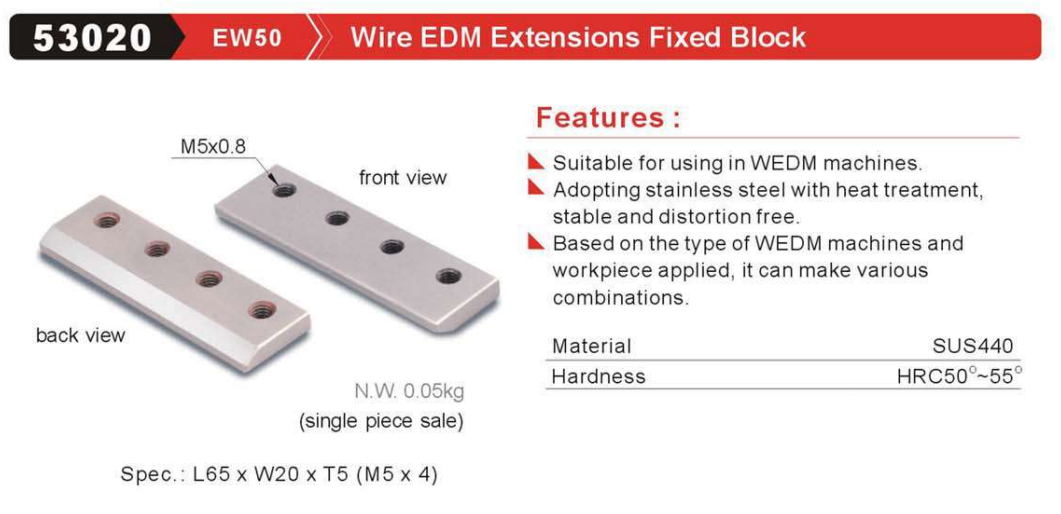 53020 EW50 Wire EDM Extensions Fixed Block

M5x0.8

front view

back view

N.W. 0.05kg
(single piece sale)

Spec.: L65 x W20 x T5 (M5 x 4)

Features :

Suitable for using in WEDM machines.
Adopting stainless steel with heat treatment, stable and distortion free.
Based on the type of WEDM machines and workpiece applied, it can make various combinations.

| Material | SUS440 |
|---|---|
| Hardness | HRC50°~55° |